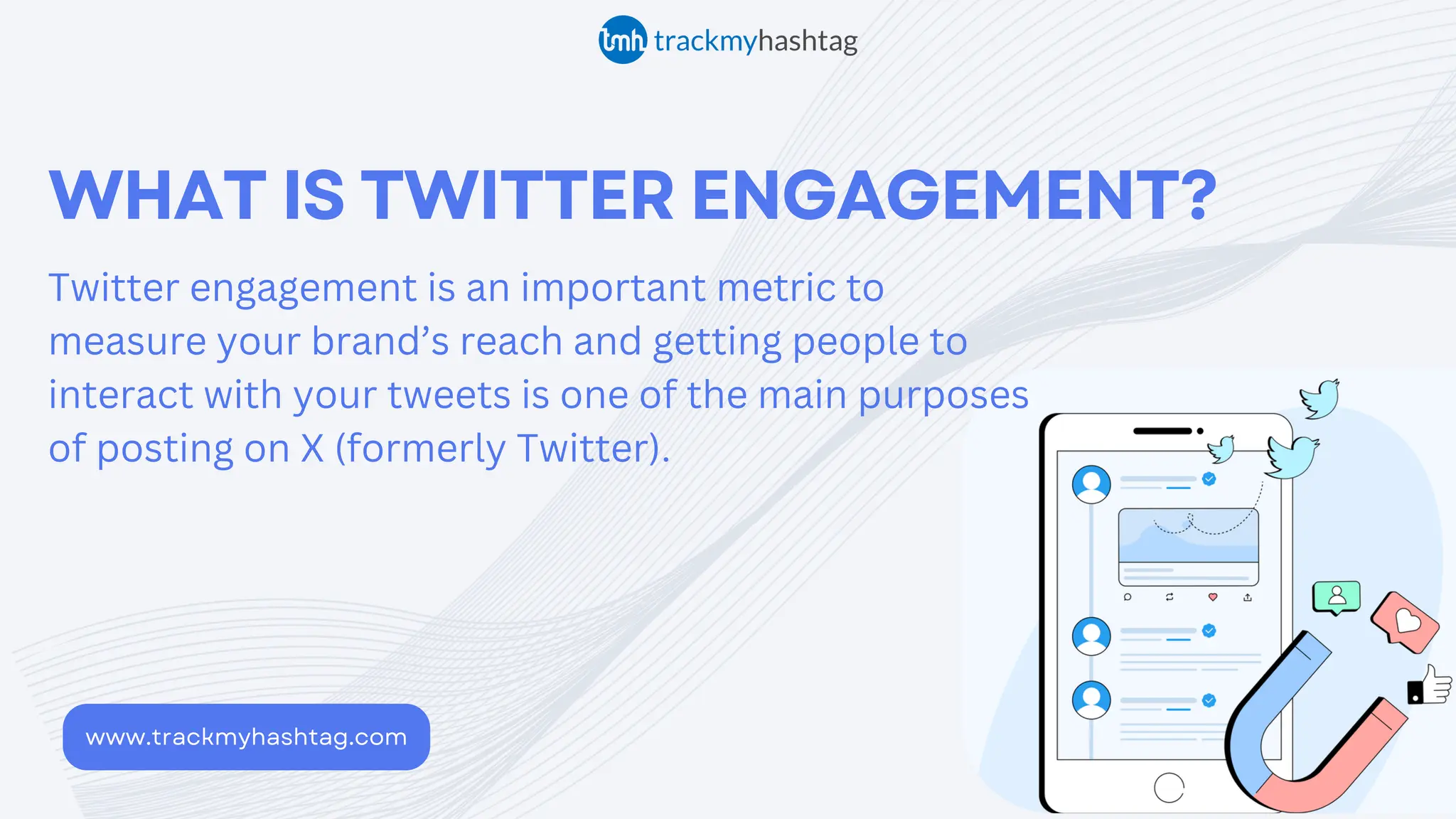 tmh trackmyhashtag

WHAT IS TWITTER ENGAGEMENT?

Twitter engagement is an important metric to measure your brand's reach and getting people to interact with your tweets is one of the main purposes of posting on X (formerly Twitter).

www.trackmyhashtag.com